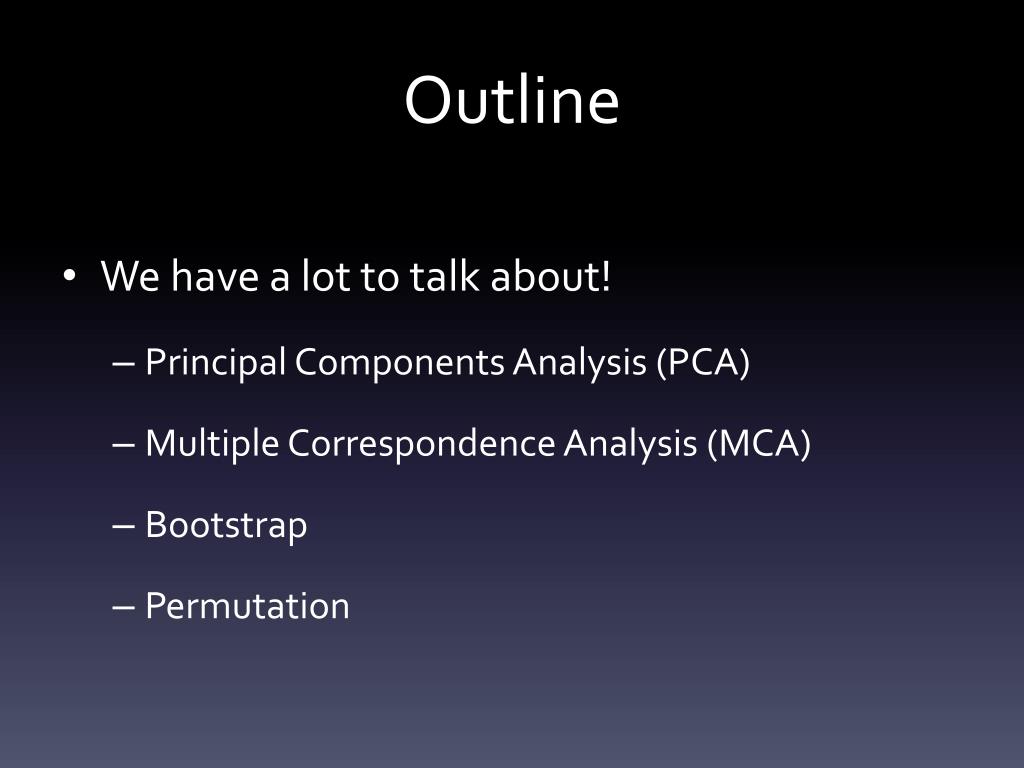 Outline

• We have a lot to talk about!
– Principal Components Analysis (PCA)
– Multiple Correspondence Analysis (MCA)
– Bootstrap
– Permutation